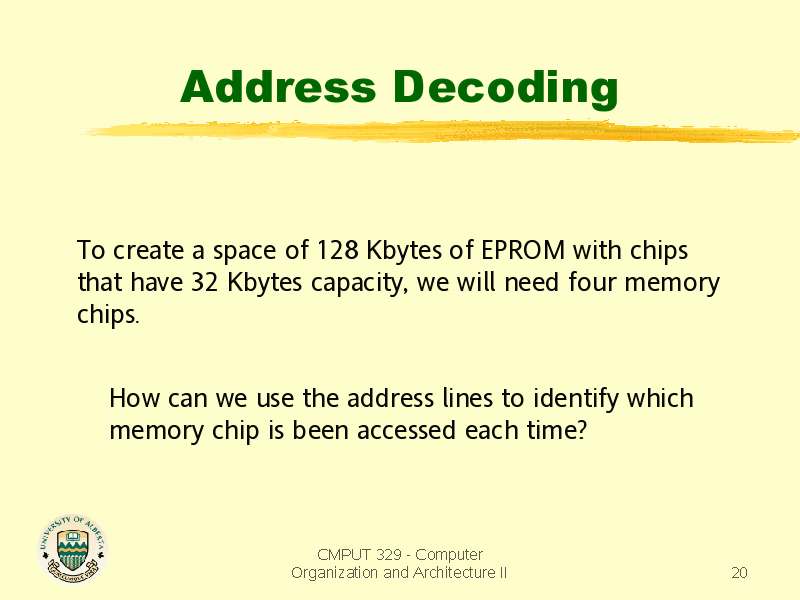 Address Decoding

To create a space of 128 Kbytes of EPROM with chips that have 32 Kbytes capacity, we will need four memory chips.

How can we use the address lines to identify which memory chip is been accessed each time?

UNIVERSITY OF ALBERTA

CMPUT 329 - Computer Organization and Architecture II

20